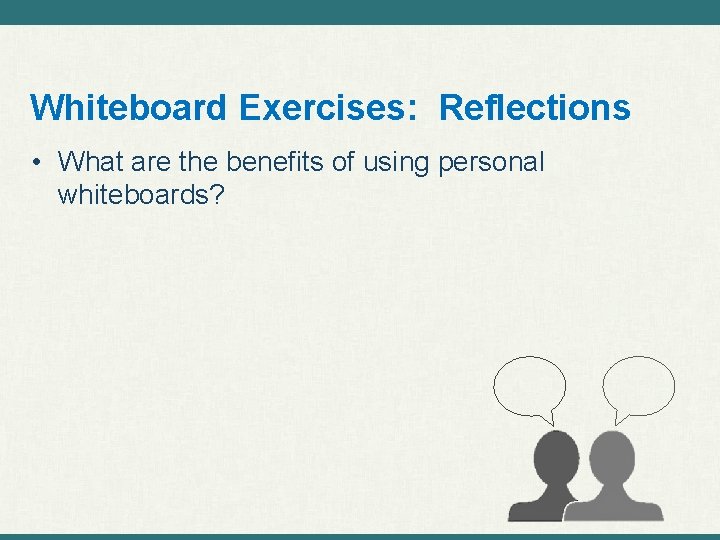 Whiteboard Exercises: Reflections

• What are the benefits of using personal whiteboards?